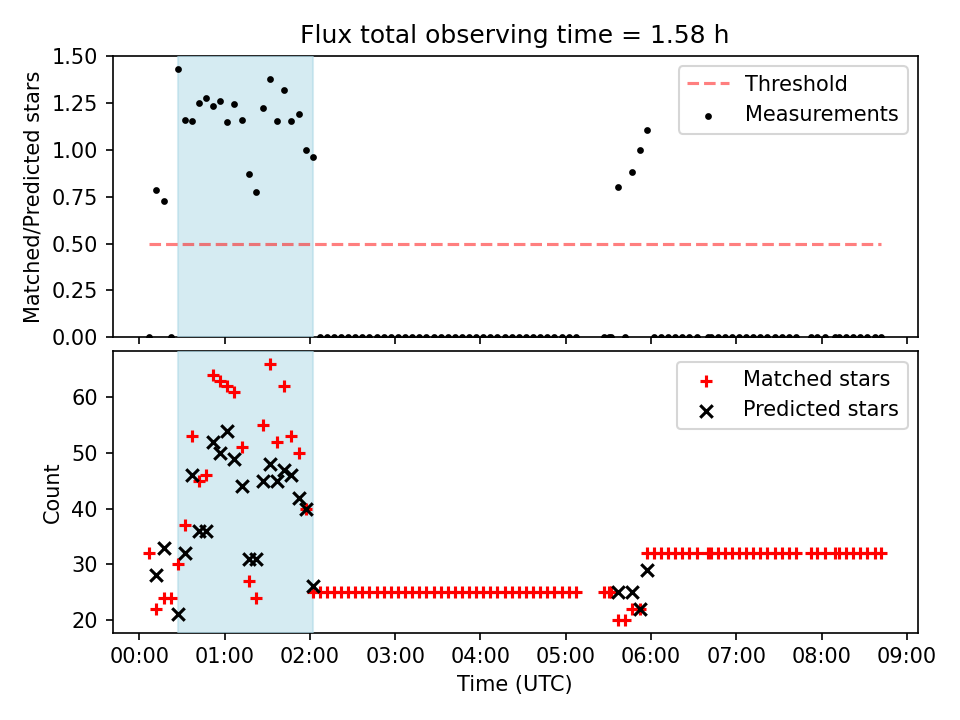 Flux total observing time = 1.58 h

Matched/Predicted stars

1.50
1.25
1.00
0.75
0.50
0.25
0.00

Threshold
Measurements

Count

60
50
40
30
20

Matched stars
Predicted stars

00:00 01:00 02:00 03:00 04:00 05:00 06:00 07:00 08:00 09:00

Time (UTC)